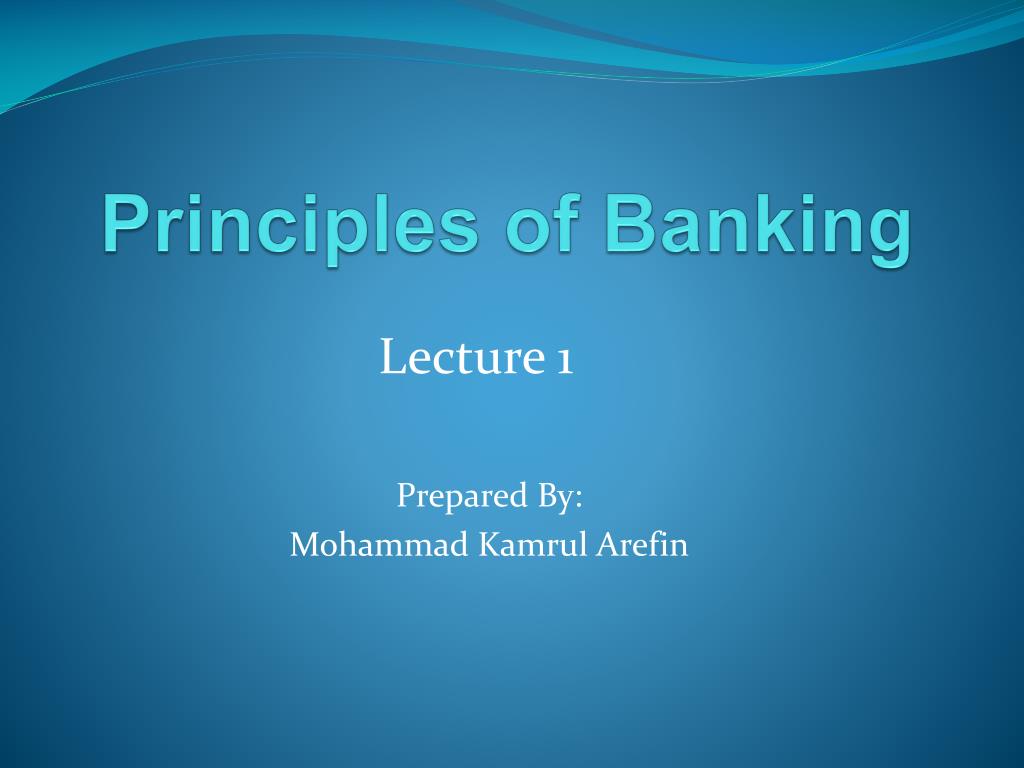 Principles of Banking

Lecture 1

Prepared By:
Mohammad Kamrul Arefin